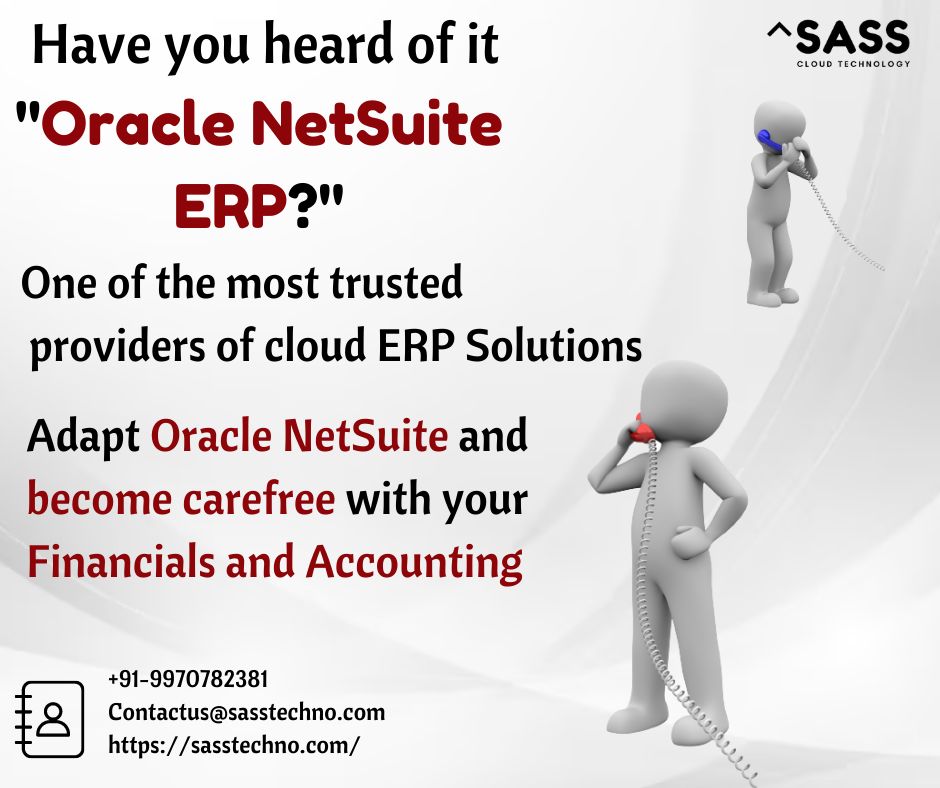 ^SASS
CLOUD TECHNOLOGY

Have you heard of it "Oracle NetSuite ERP?"

One of the most trusted providers of cloud ERP Solutions

Adapt Oracle NetSuite and become carefree with your Financials and Accounting

+91-9970782381
Contactus@sasstechno.com
https://sasstechno.com/